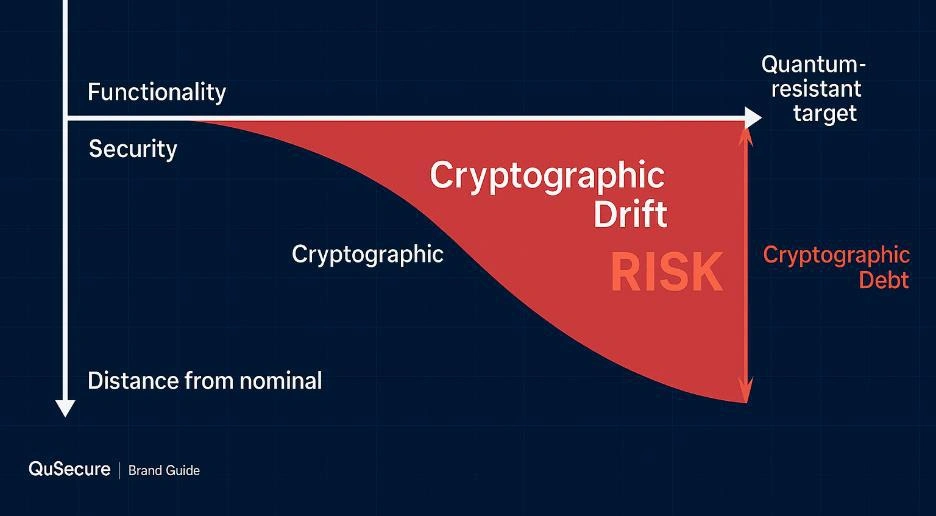 Functionality

Quantum-resistant target

Security

Cryptographic Drift

Cryptographic

RISK

Cryptographic Debt

Distance from nominal

QuSecure | Brand Guide